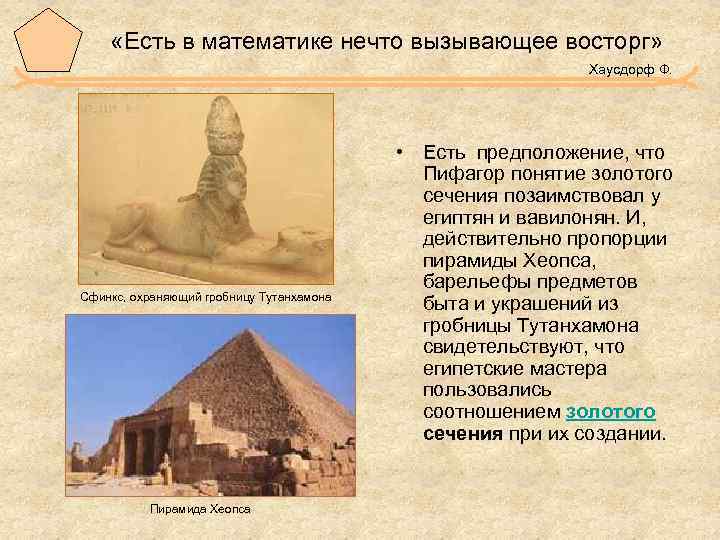 «Есть в математике нечто вызывающее восторг»

Хаусдорф Ф.

Сфинкс, охраняющий гробницу Тутанхамона

Пирамида Хеопса

• Есть предположение, что Пифагор понятие золотого сечения позаимствовал у египтян и вавилонян. И, действительно пропорции пирамиды Хеопса, барельефы предметов быта и украшений из гробницы Тутанхамона свидетельствуют, что египетские мастера пользовались соотношением золотого сечения при их создании.